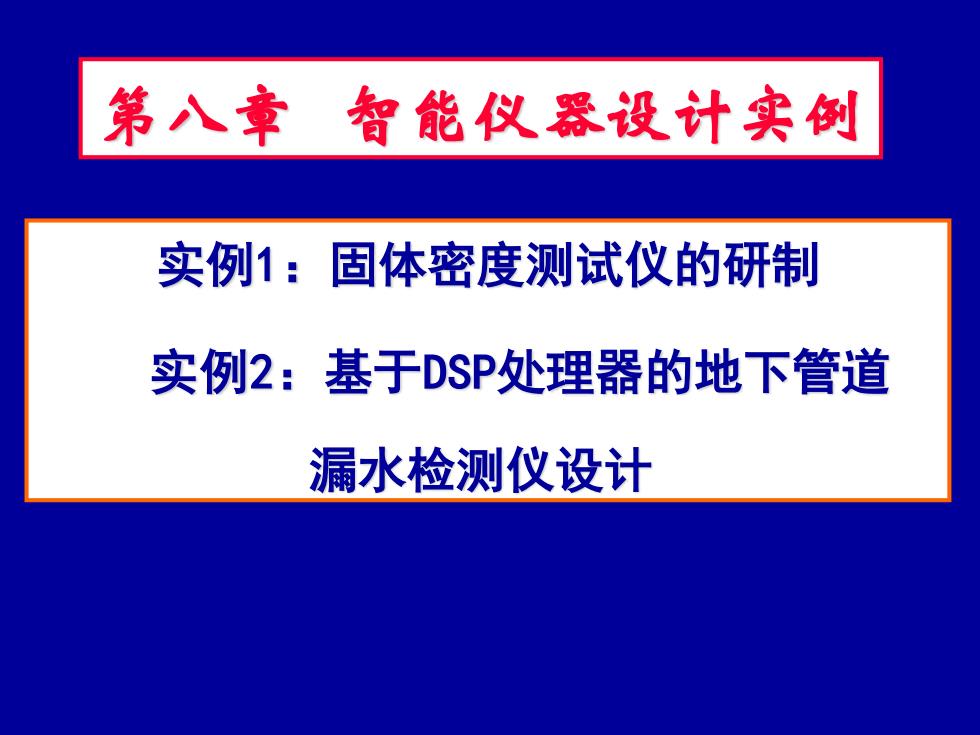 第八章　智能仪器设计实例

实例1：固体密度测试仪的研制

实例2：基于DSP处理器的地下管道漏水检测仪设计